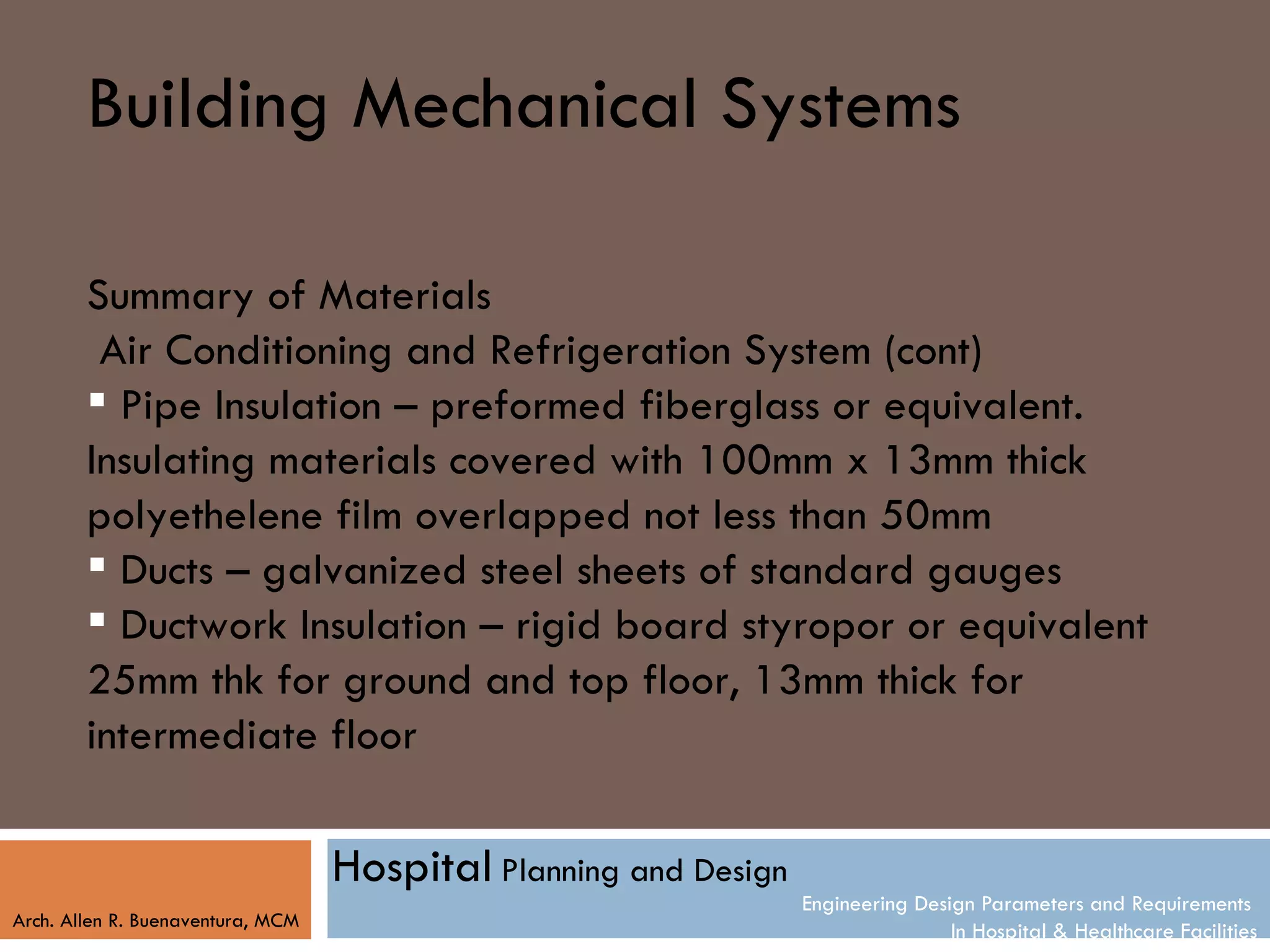 Building Mechanical Systems

Summary of Materials
Air Conditioning and Refrigeration System (cont)
▪ Pipe Insulation – preformed fiberglass or equivalent. Insulating materials covered with 100mm x 13mm thick polyethelene film overlapped not less than 50mm
▪ Ducts – galvanized steel sheets of standard gauges
▪ Ductwork Insulation – rigid board styropor or equivalent 25mm thk for ground and top floor, 13mm thick for intermediate floor

Arch. Allen R. Buenaventura, MCM

Hospital Planning and Design
Engineering Design Parameters and Requirements
In Hospital & Healthcare Facilities